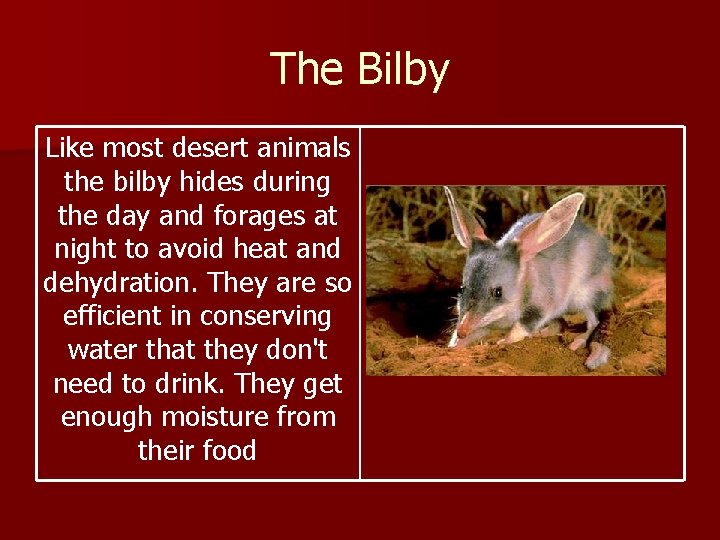 The Bilby

Like most desert animals the bilby hides during the day and forages at night to avoid heat and dehydration. They are so efficient in conserving water that they don't need to drink. They get enough moisture from their food